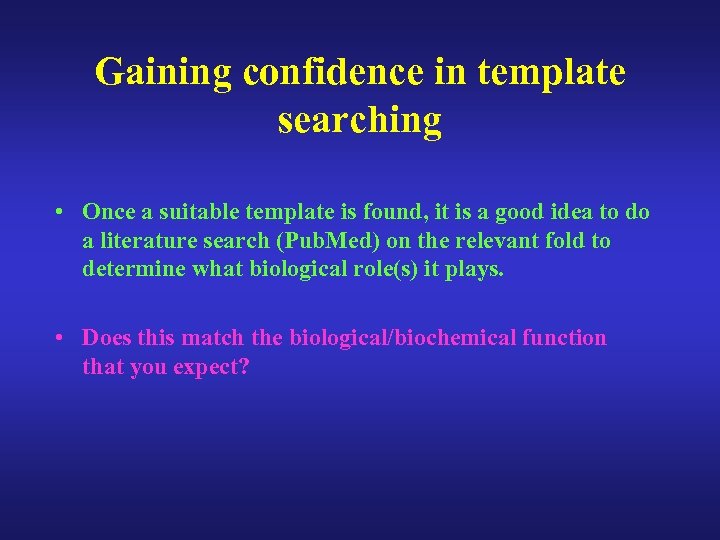 Gaining confidence in template searching

• Once a suitable template is found, it is a good idea to do a literature search (PubMed) on the relevant fold to determine what biological role(s) it plays.

• Does this match the biological/biochemical function that you expect?